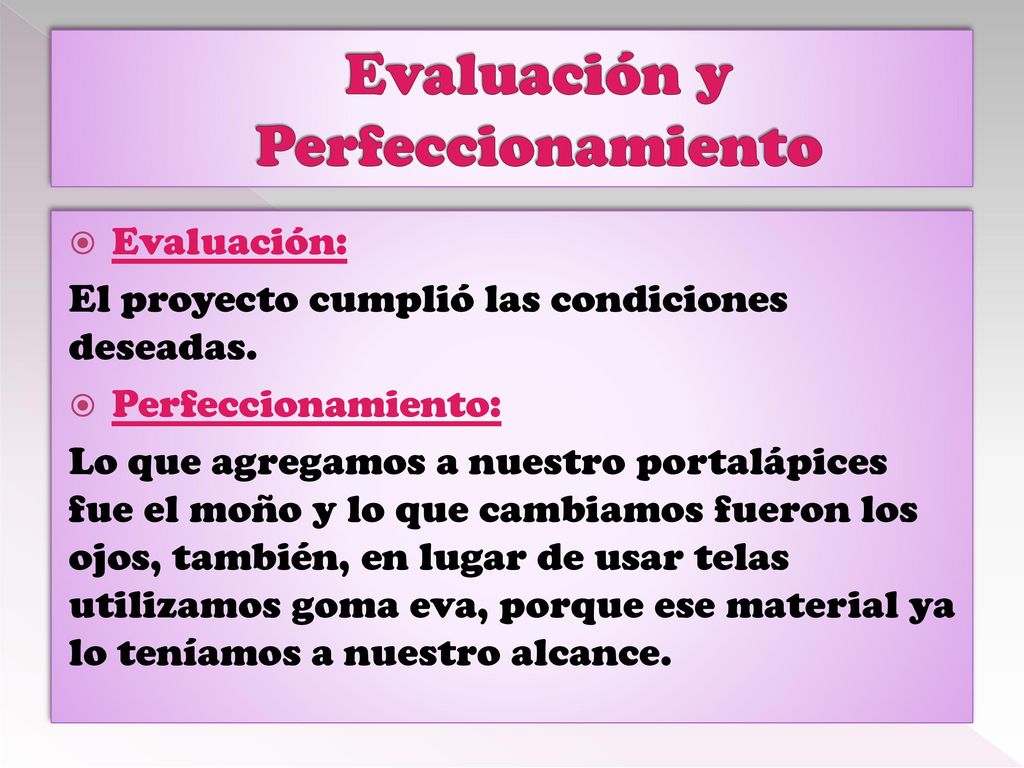 Evaluación y Perfeccionamiento

Evaluación:

El proyecto cumplió las condiciones deseadas.

Perfeccionamiento:

Lo que agregamos a nuestro portalápices fue el moño y lo que cambiamos fueron los ojos, también, en lugar de usar telas utilizamos goma eva, porque ese material ya lo teníamos a nuestro alcance.